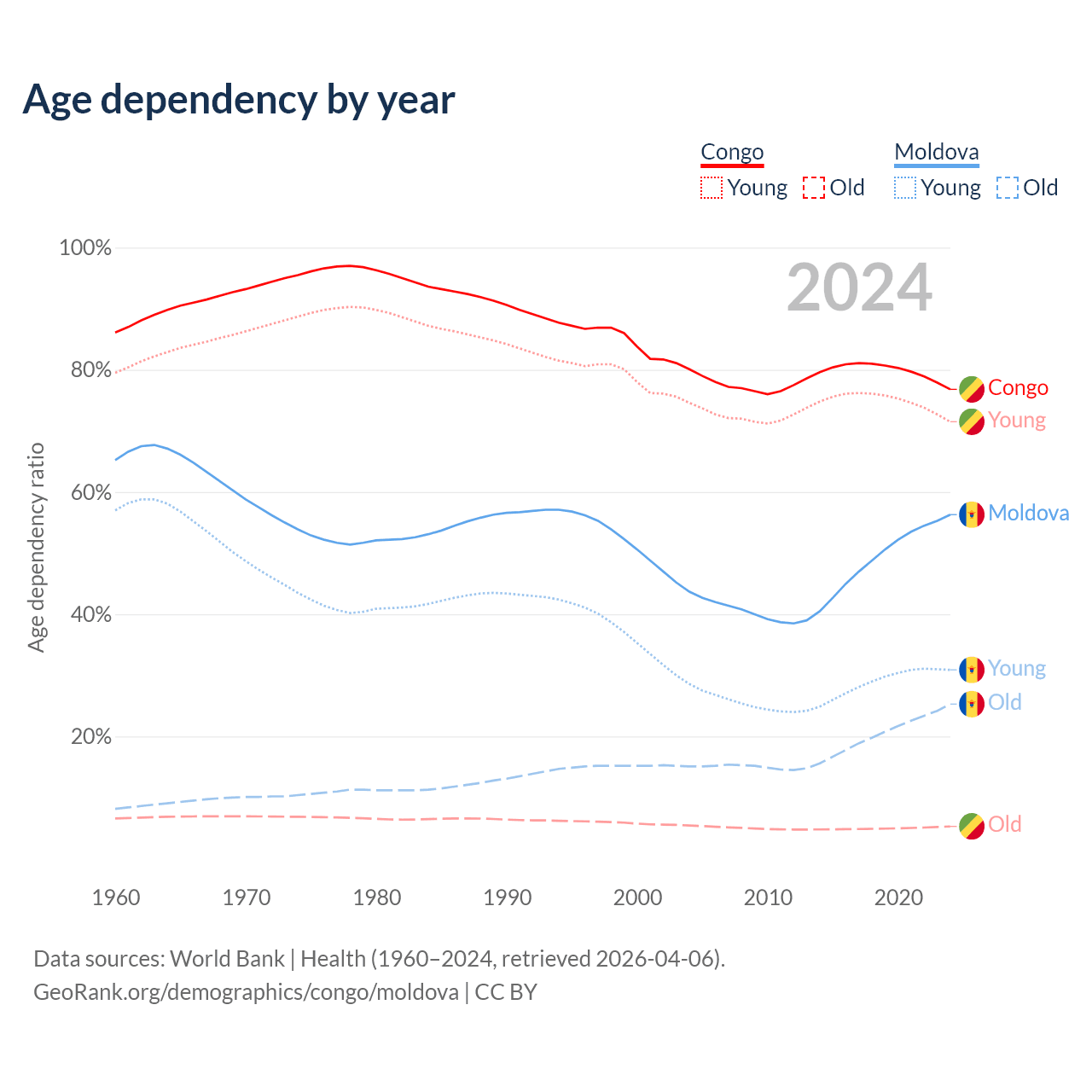 Age dependency by year

Congo
Young Old

Moldova
Young Old

2024

Age dependency ratio

100%
80%
60%
40%
20%

Congo
Young
Moldova
Young
Old
Old

1960
1970
1980
1990
2000
2010
2020

Data sources: World Bank | Health (1960–2024, retrieved 2026-04-06).
GeoRank.org/demographics/congo/moldova | CC BY